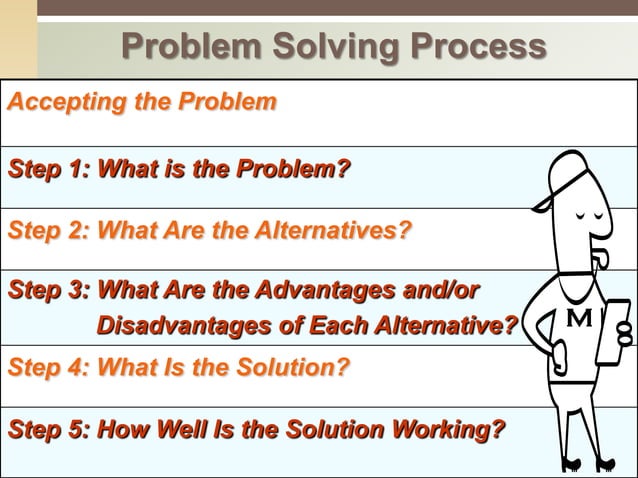 Problem Solving Process

Accepting the Problem

Step 1: What is the Problem?

Step 2: What Are the Alternatives?

Step 3: What Are the Advantages and/or Disadvantages of Each Alternative?

Step 4: What Is the Solution?

Step 5: How Well Is the Solution Working?

M